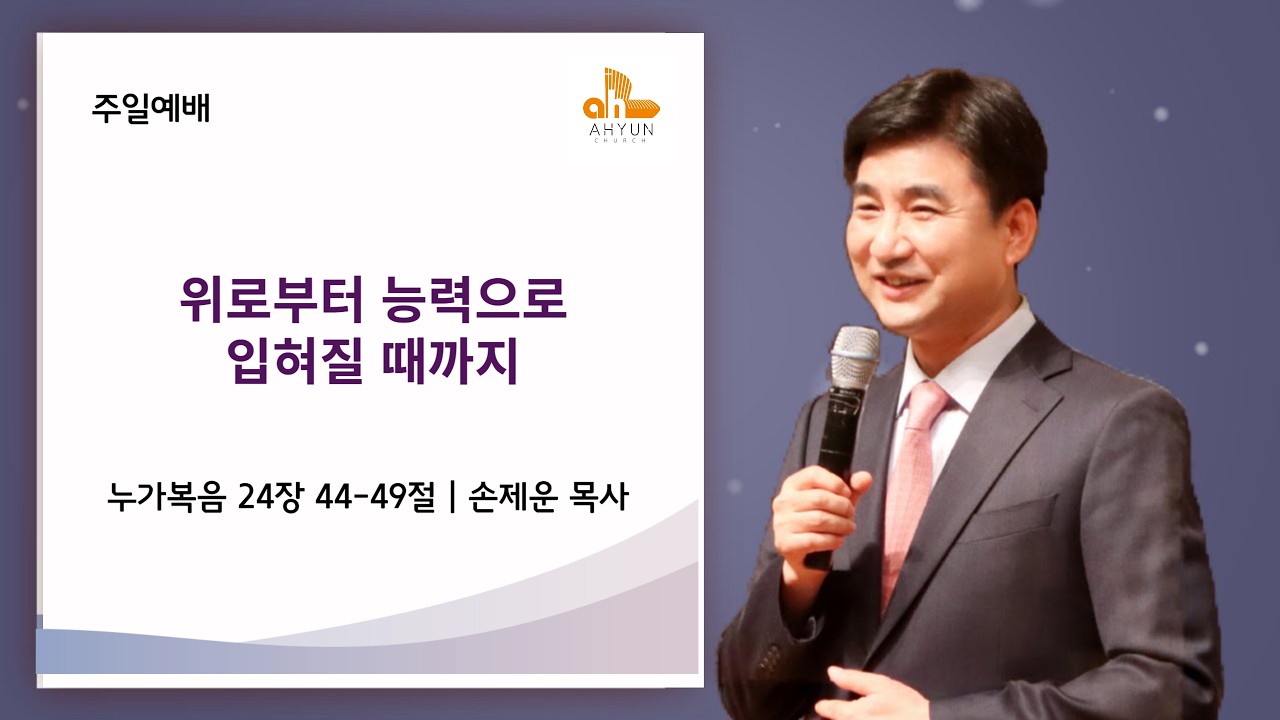 주일예배

AHYUN
CHURCH

위로부터 능력으로
입혀질 때까지

누가복음 24장 44-49절 | 손제운 목사